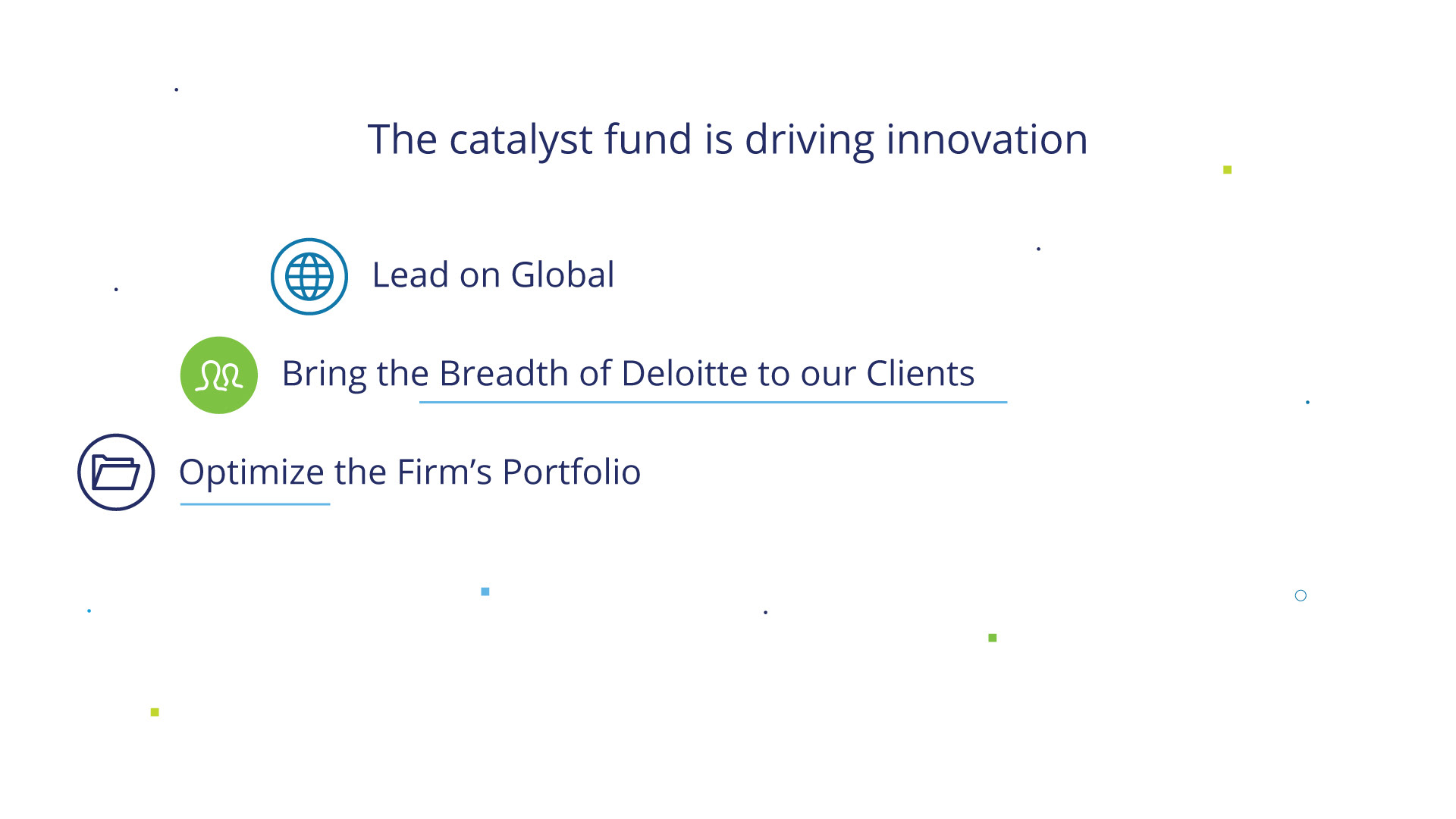 The catalyst fund is driving innovation

Lead on Global

Bring the Breadth of Deloitte to our Clients

Optimize the Firm’s Portfolio